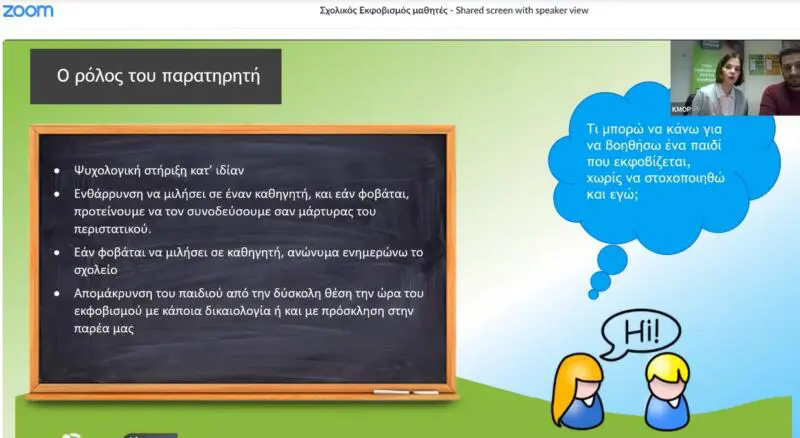 zoom

Σχολικός Εκφοβισμός μαθητές - Shared screen with speaker view

Ο ρόλος του παρατηρητή

KMOP

- Ψυχολογική στήριξη κατ' ιδίαν
- Ενθάρρυνση να μιλήσει σε έναν καθηγητή, και εάν φοβάται, προτείνουμε να τον συνοδεύσουμε σαν μάρτυρας του περιστατικού.
- Εάν φοβάται να μιλήσει σε καθηγητή, ανώνυμα ενημερώνω το σχολείο
- Απομάκρυνση του παιδιού από την δύσκολη θέση την ώρα του εκφοβισμού με κάποια δικαιολογία ή και με πρόσκληση στην παρέα μας

Τι μπορώ να κάνω για να βοηθήσω ένα παιδί που εκφοβίζεται, χωρίς να στοχοποιηθώ και εγώ;

Hi!